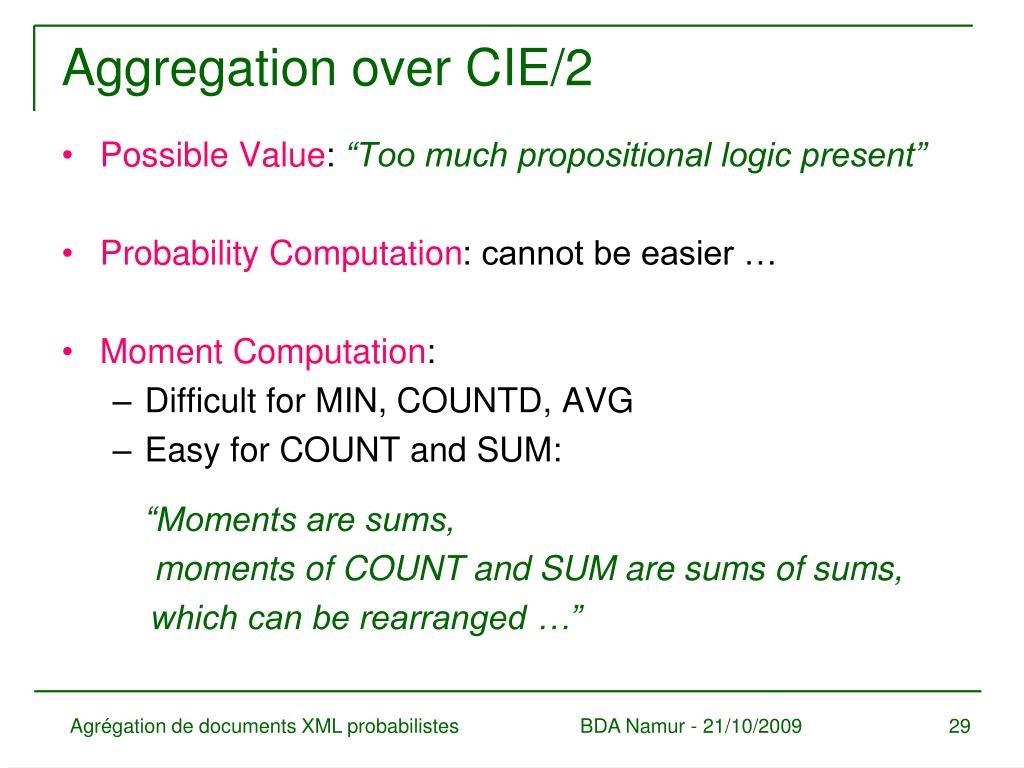 Aggregation over CIE/2

• Possible Value: “Too much propositional logic present”

• Probability Computation: cannot be easier …

• Moment Computation:
– Difficult for MIN, COUNTD, AVG
– Easy for COUNT and SUM:

“Moments are sums,
moments of COUNT and SUM are sums of sums,
which can be rearranged …”

Agrégation de documents XML probabilistes BDA Namur - 21/10/2009 29